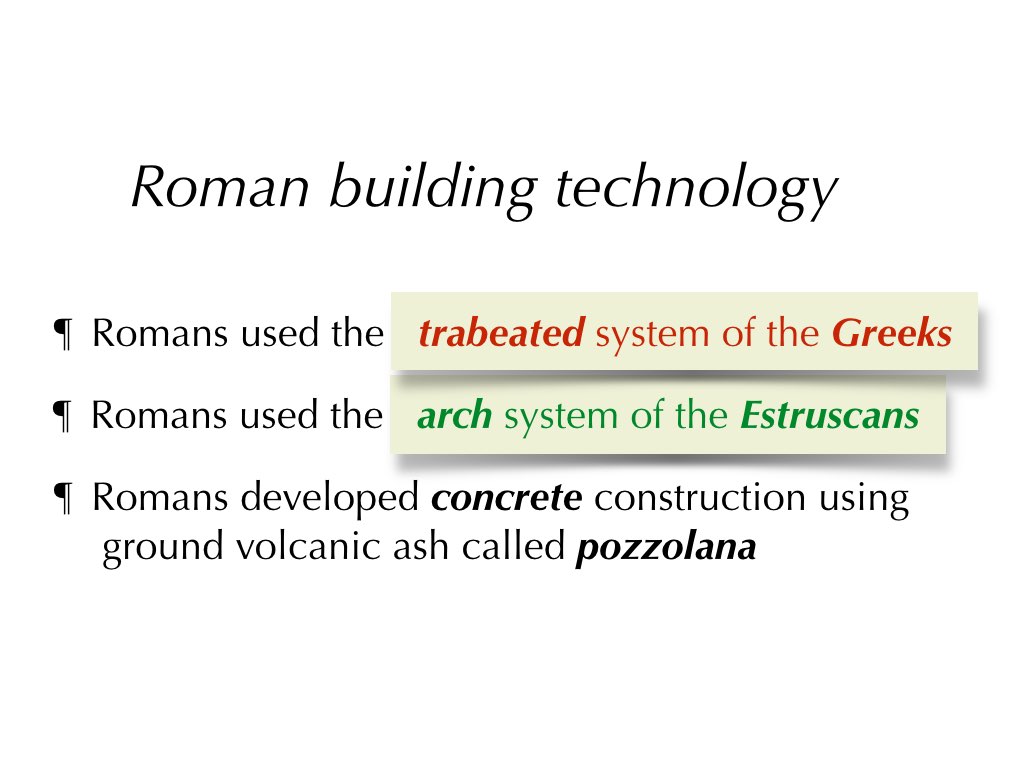 Roman building technology

¶ Romans used the trabeated system of the Greeks

¶ Romans used the arch system of the Estruscans

¶ Romans developed concrete construction using ground volcanic ash called pozzolana